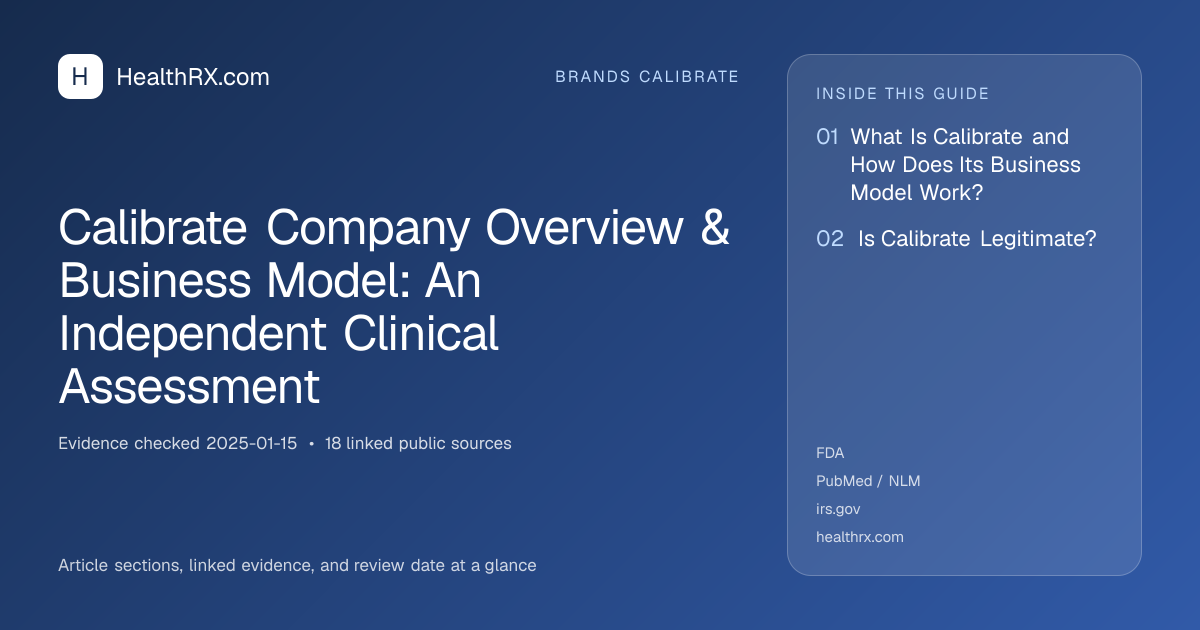 H HealthRX.com

BRANDS CALIBRATE

Calibrate Company Overview & Business Model: An Independent Clinical Assessment

Evidence checked 2025-01-15 • 18 linked public sources

Article sections, linked evidence, and review date at a glance

INSIDE THIS GUIDE

01 What Is Calibrate and How Does Its Business Model Work?

02 Is Calibrate Legitimate?

FDA

PubMed / NLM

irs.gov

healthrx.com